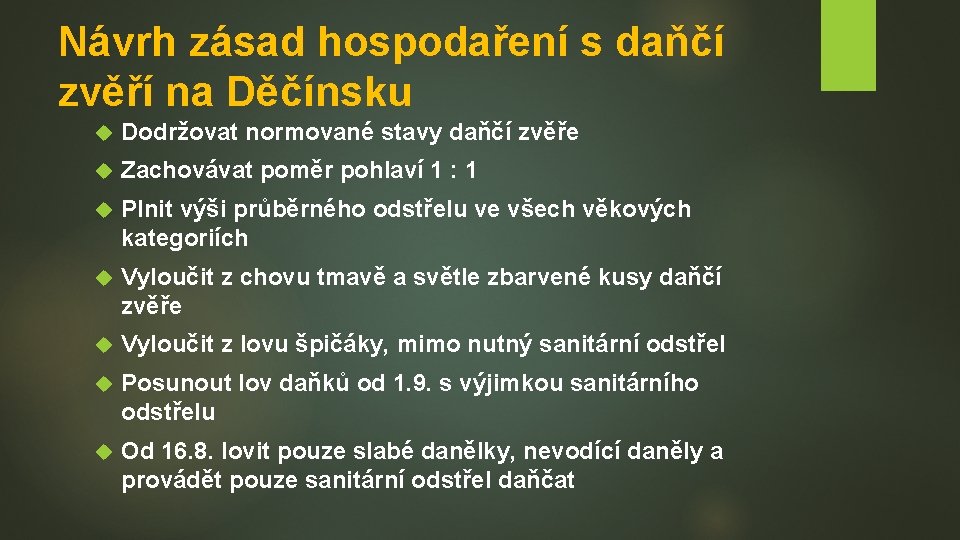 Návrh zásad hospodaření s daňčí zvěří na Děčínsku

Dodržovat normované stavy daňčí zvěře

Zachovávat poměr pohlaví 1 : 1

Plnit výši průběrného odstřelu ve všech věkových kategoriích

Vyloučit z chovu tmavě a světle zbarvené kusy daňčí zvěře

Vyloučit z lovu špičáky, mimo nutný sanitární odstřel

Posunout lov daňků od 1.9. s výjimkou sanitárního odstřelu

Od 16.8. lovit pouze slabé danělky, nevodící daněly a provádět pouze sanitární odstřel daňčat